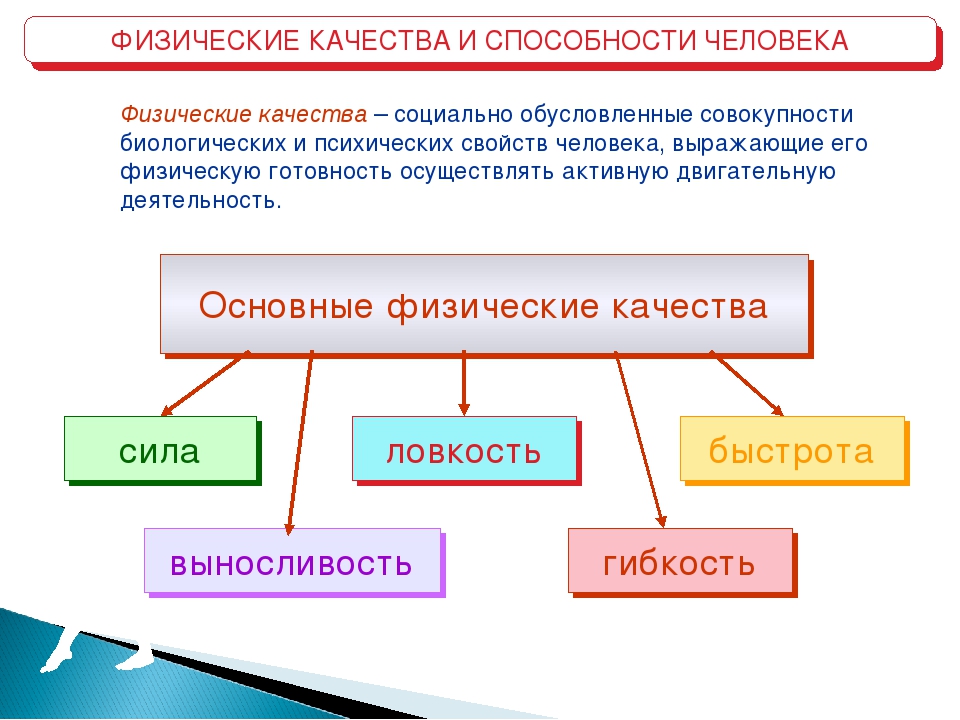 ФИЗИЧЕСКИЕ КАЧЕСТВА И СПОСОБНОСТИ ЧЕЛОВЕКА

Физические качества – социально обусловленные совокупности биологических и психических свойств человека, выражающие его физическую готовность осуществлять активную двигательную деятельность.

Основные физические качества

сила

ловкость

быстрота

выносливость

гибкость